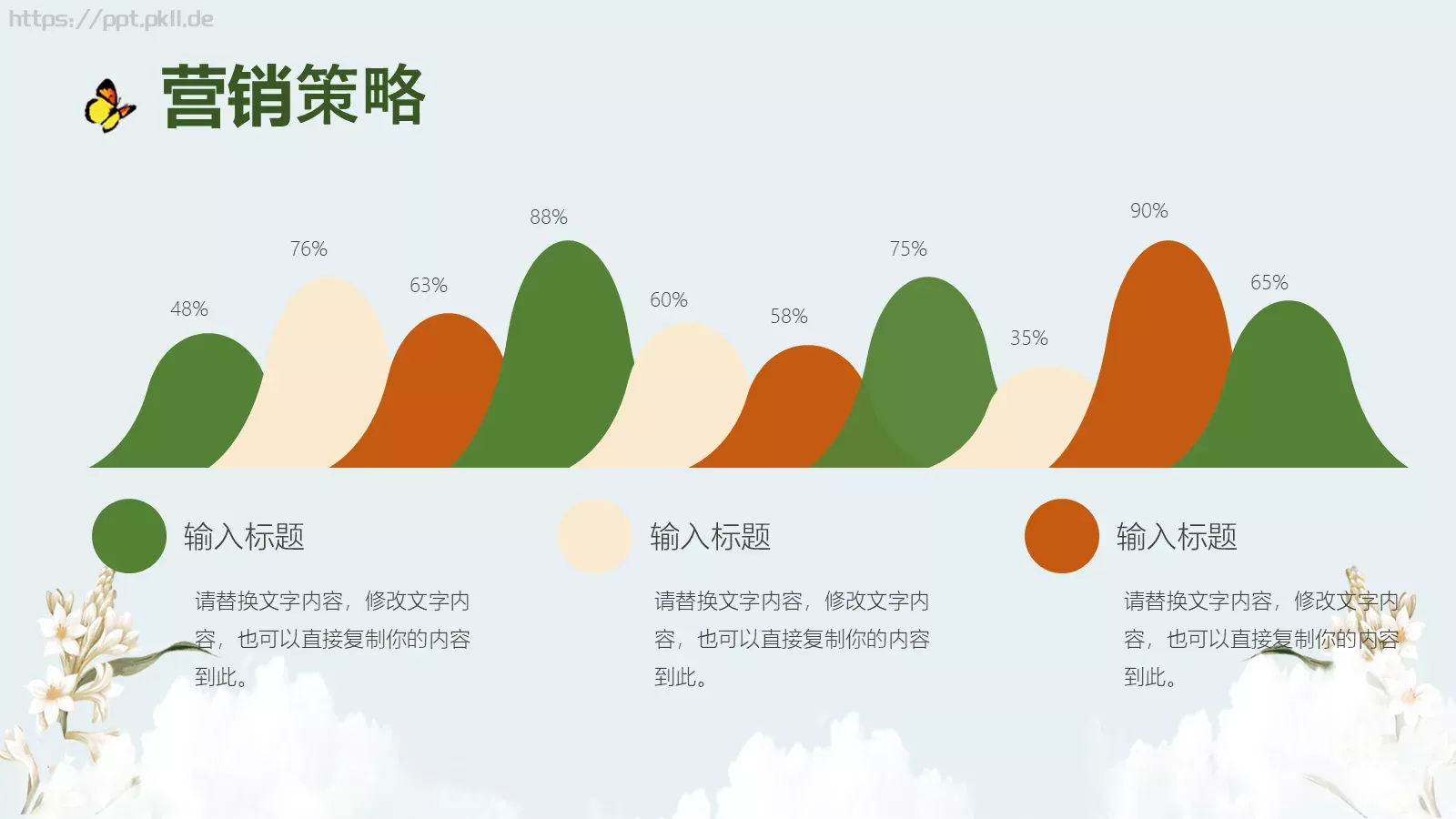 https://ppt.pkll.de

营销策略

48%
76%
63%
88%
60%
58%
75%
35%
90%
65%

输入标题

请替换文字内容，修改文字内容，也可以直接复制你的内容到此。

输入标题

请替换文字内容，修改文字内容，也可以直接复制你的内容到此。

输入标题

请替换文字内容，修改文字内容，也可以直接复制你的内容到此。